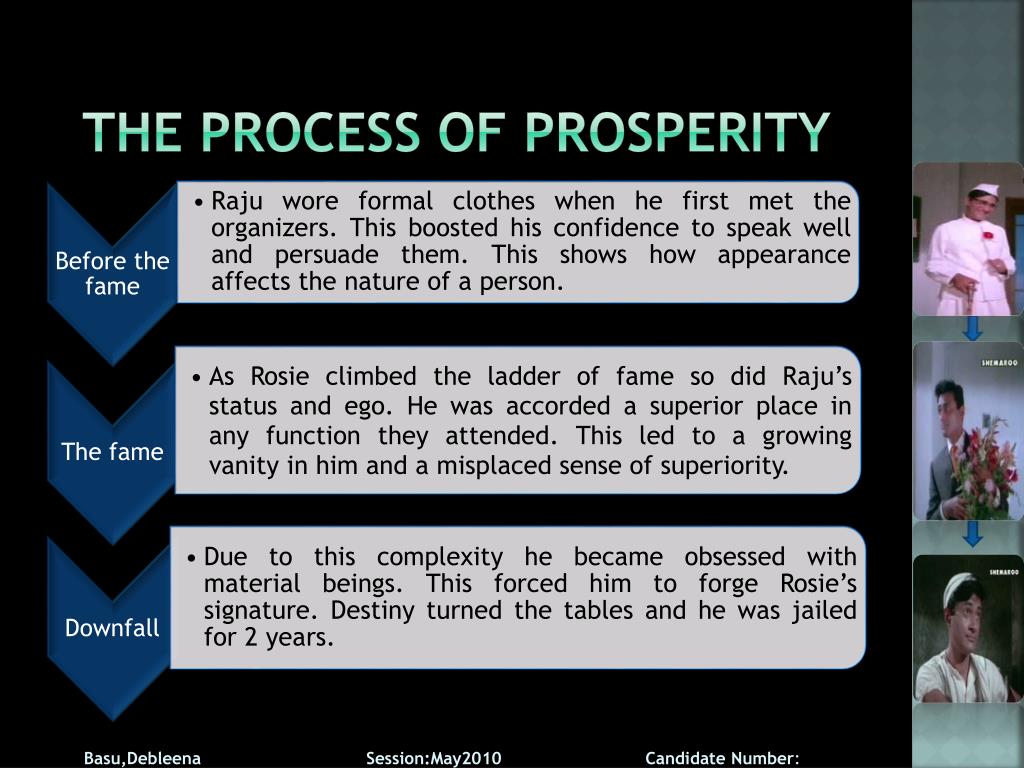 THE PROCESS OF PROSPERITY

Before the fame

• Raju wore formal clothes when he first met the organizers. This boosted his confidence to speak well and persuade them. This shows how appearance affects the nature of a person.

The fame

• As Rosie climbed the ladder of fame so did Raju's status and ego. He was accorded a superior place in any function they attended. This led to a growing vanity in him and a misplaced sense of superiority.

Downfall

• Due to this complexity he became obsessed with material beings. This forced him to forge Rosie's signature. Destiny turned the tables and he was jailed for 2 years.

SHEMAROO

SHEMAROO

Basu,Debleena Session:May2010 Candidate Number: